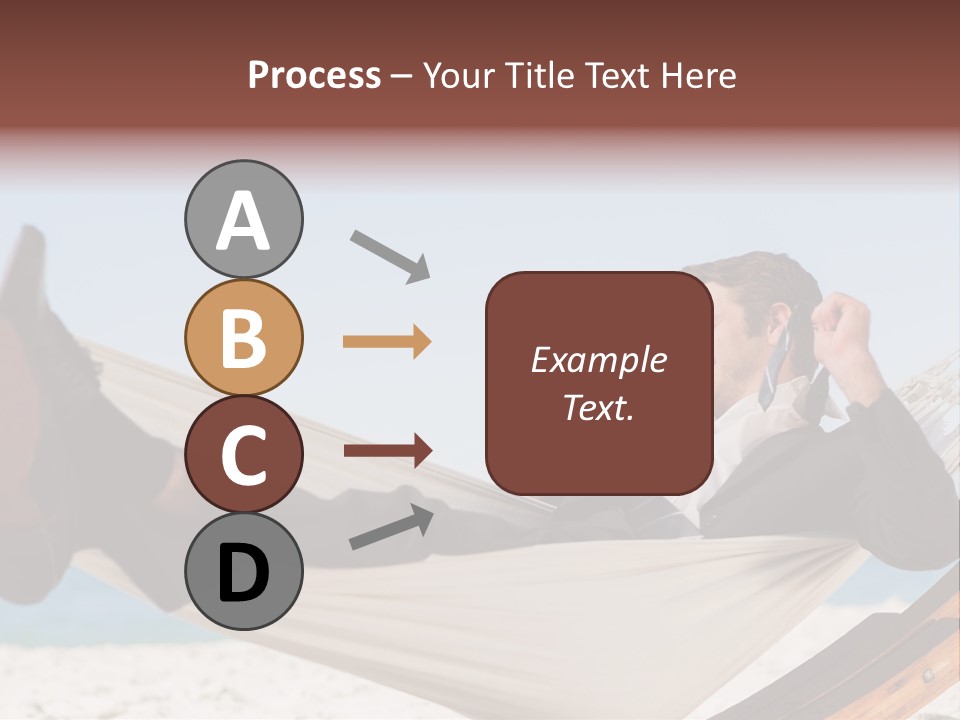 Process – Your Title Text Here

A

B

C

D

Example Text.